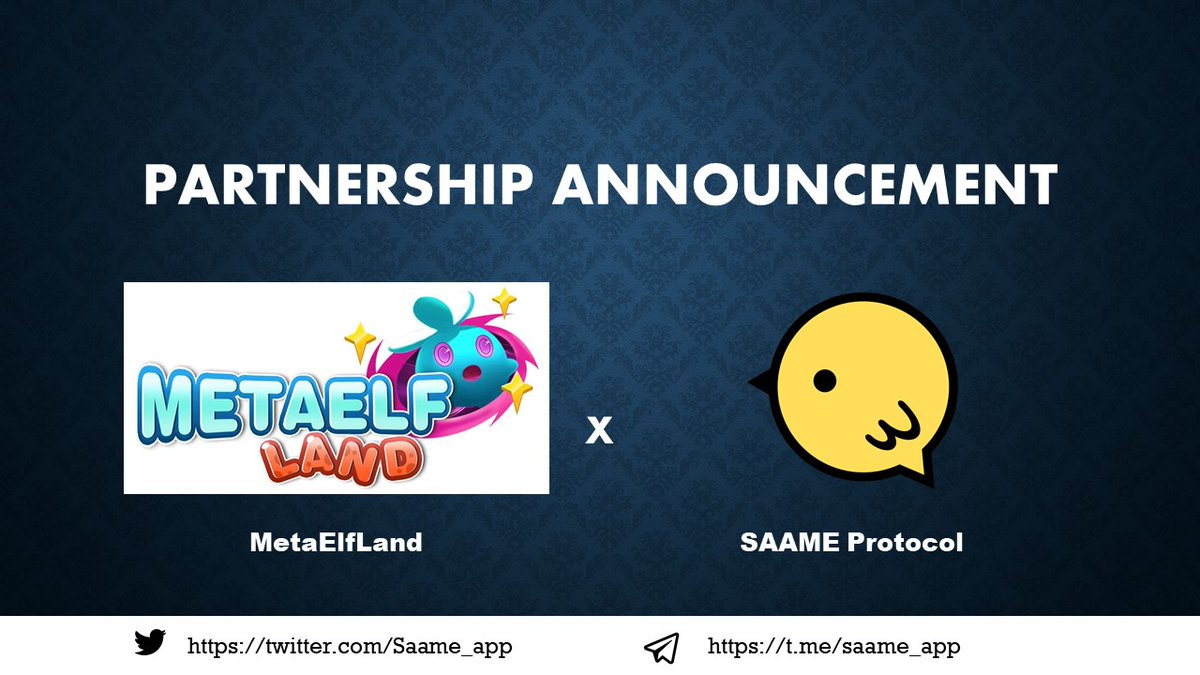 PARTNERSHIP ANNOUNCEMENT

METAELF LAND

X

MetaElfLand

SAAME Protocol

https://twitter.com/Saame_app

https://t.me/saame_app